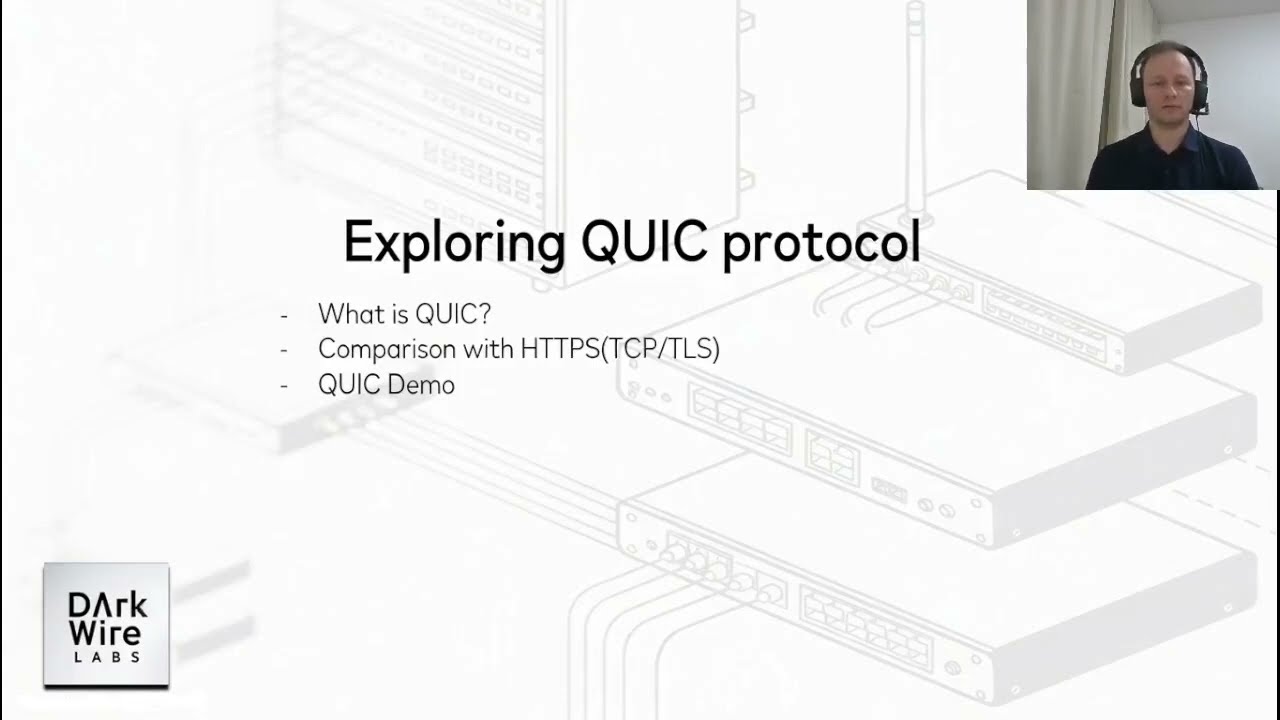 Exploring QUIC protocol

- What is QUIC?
- Comparison with HTTPS(TCP/TLS)
- QUIC Demo

DArk Wire LABS